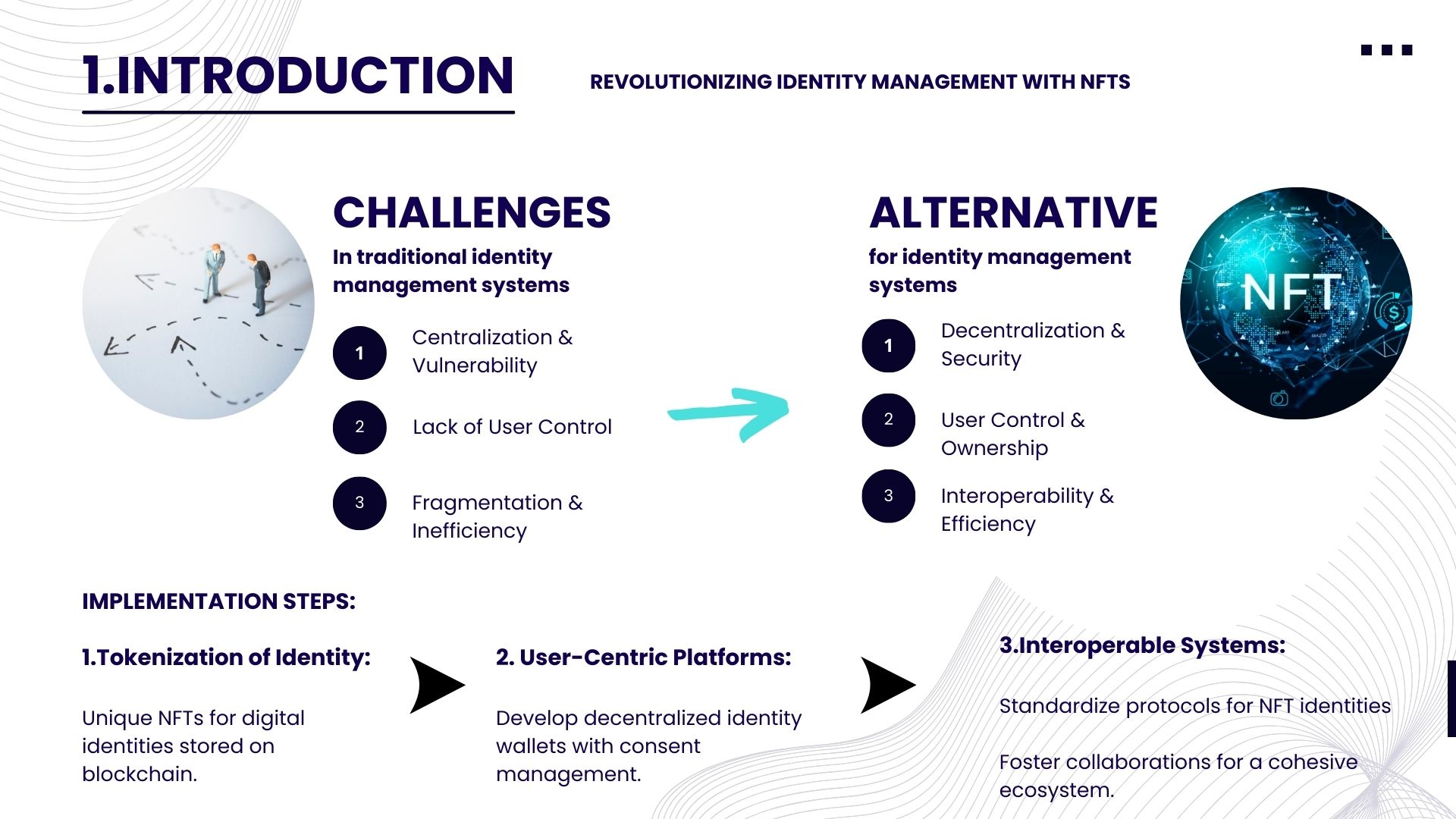 1.INTRODUCTION

REVOLUTIONIZING IDENTITY MANAGEMENT WITH NFTS

CHALLENGES

In traditional identity management systems

1 Centralization & Vulnerability

2 Lack of User Control

3 Fragmentation & Inefficiency

ALTERNATIVE

for identity management systems

1 Decentralization & Security

2 User Control & Ownership

3 Interoperability & Efficiency

NFT

IMPLEMENTATION STEPS:

1.Tokenization of Identity:

Unique NFTs for digital identities stored on blockchain.

2. User-Centric Platforms:

Develop decentralized identity wallets with consent management.

3.Interoperable Systems:

Standardize protocols for NFT identities

Foster collaborations for a cohesive ecosystem.